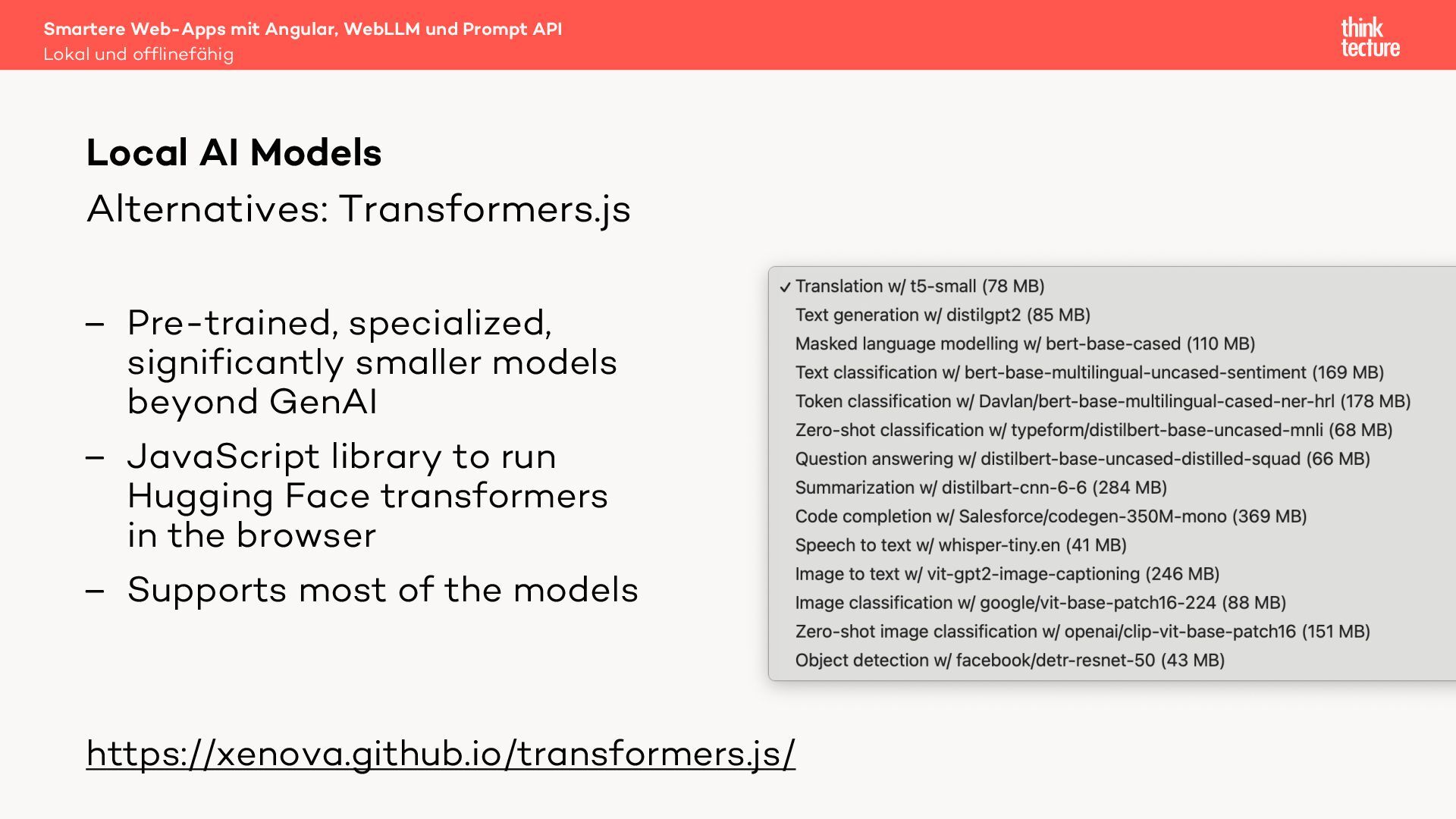 Smartere Web-Apps mit Angular, WebLLM und Prompt API
Lokal und offlinefähig

think tecture

Local AI Models

Alternatives: Transformers.js

– Pre-trained, specialized, significantly smaller models beyond GenAI

– JavaScript library to run Hugging Face transformers in the browser

– Supports most of the models

✓ Translation w/ t5-small (78 MB)
Text generation w/ distilgpt2 (85 MB)
Masked language modelling w/ bert-base-cased (110 MB)
Text classification w/ bert-base-multilingual-uncased-sentiment (169 MB)
Token classification w/ Davlan/bert-base-multilingual-cased-ner-hrl (178 MB)
Zero-shot classification w/ typeform/distilbert-base-uncased-mnli (68 MB)
Question answering w/ distilbert-base-uncased-distilled-squad (66 MB)
Summarization w/ distilbart-cnn-6-6 (284 MB)
Code completion w/ Salesforce/codegen-350M-mono (369 MB)
Speech to text w/ whisper-tiny.en (41 MB)
Image to text w/ vit-gpt2-image-captioning (246 MB)
Image classification w/ google/vit-base-patch16-224 (88 MB)
Zero-shot image classification w/ openai/clip-vit-base-patch16 (151 MB)
Object detection w/ facebook/detr-resnet-50 (43 MB)

https://xenova.github.io/transformers.js/